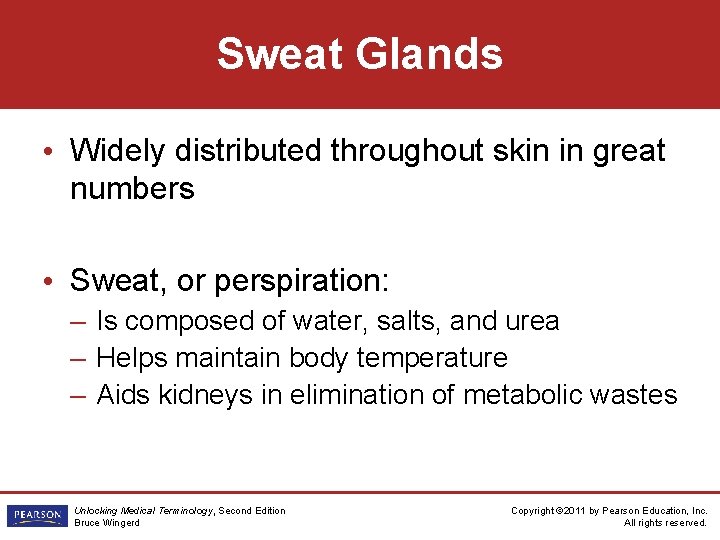 Sweat Glands

• Widely distributed throughout skin in great numbers

• Sweat, or perspiration:
– Is composed of water, salts, and urea
– Helps maintain body temperature
– Aids kidneys in elimination of metabolic wastes

PEARSON

Unlocking Medical Terminology, Second Edition
Bruce Wingerd

Copyright ©2011 by Pearson Education, Inc.
All rights reserved.